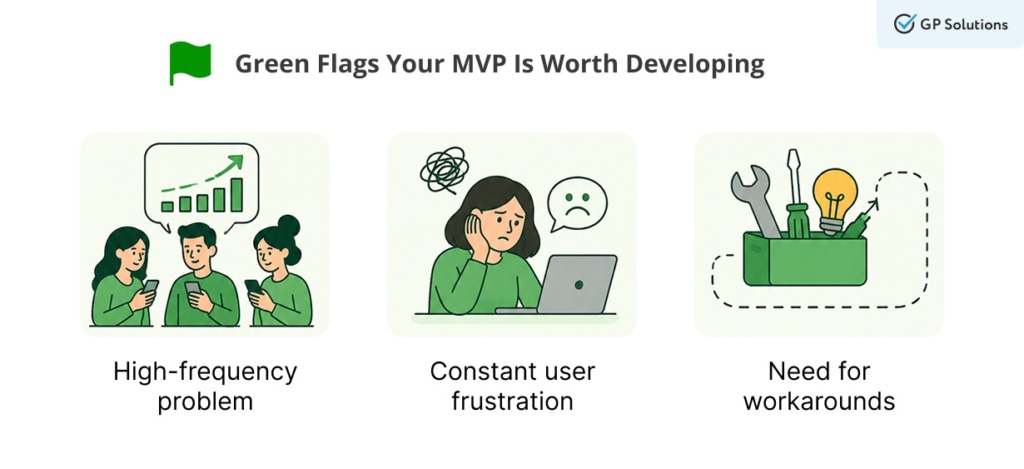 GP Solutions

Green Flags Your MVP Is Worth Developing

High-frequency problem

Constant user frustration

Need for workarounds